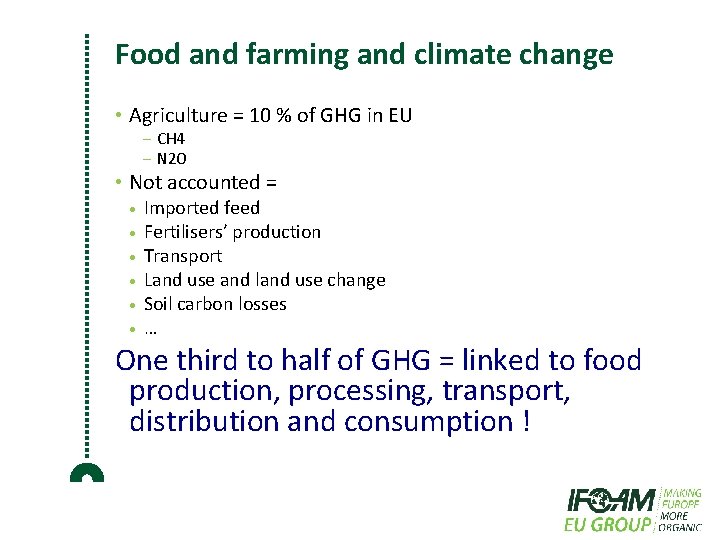 Food and farming and climate change

• Agriculture = 10 % of GHG in EU
– CH4
– N2O
• Not accounted =
• Imported feed
• Fertilisers' production
• Transport
• Land use and land use change
• Soil carbon losses
• …

One third to half of GHG = linked to food production, processing, transport, distribution and consumption !

IFOAM EU GROUP MAKING EUROPE MORE ORGANIC